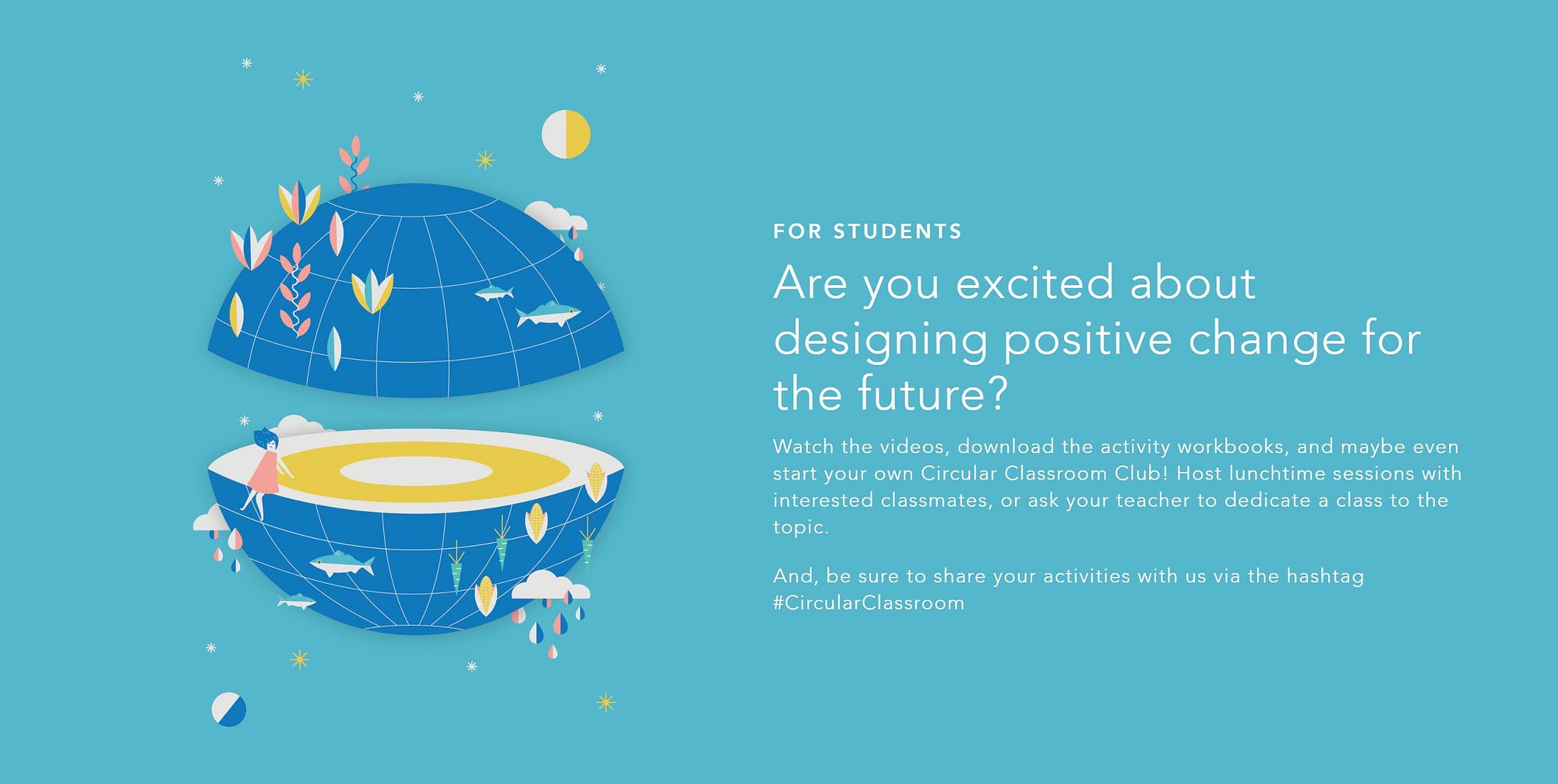 FOR STUDENTS

Are you excited about designing positive change for the future?

Watch the videos, download the activity workbooks, and maybe even start your own Circular Classroom Club! Host lunchtime sessions with interested classmates, or ask your teacher to dedicate a class to the topic.

And, be sure to share your activities with us via the hashtag #CircularClassroom